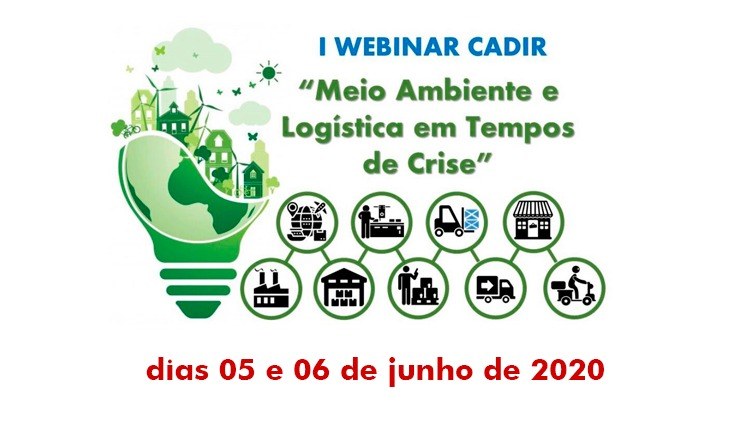 I WEBINAR CADIR

"Meio Ambiente e Logística em Tempos de Crise"

dias 05 e 06 de junho de 2020